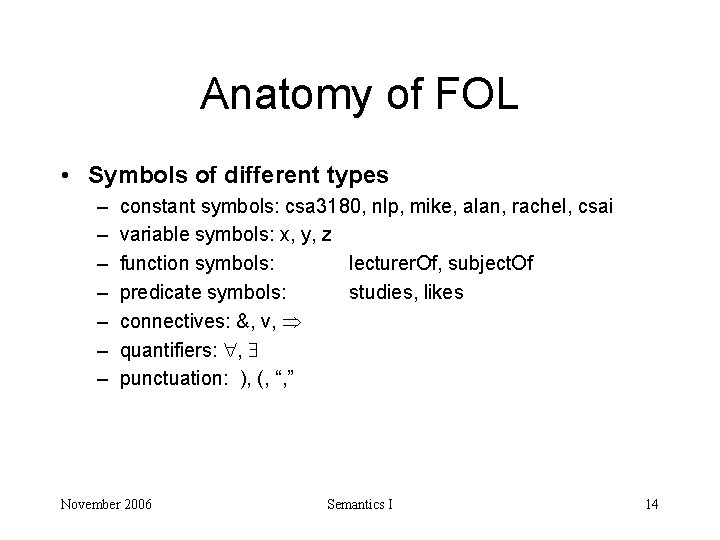 Anatomy of FOL

• Symbols of different types
– constant symbols: csa3180, nlp, mike, alan, rachel, csai
– variable symbols: x, y, z
– function symbols: lecturerOf, subjectOf
– predicate symbols: studies, likes
– connectives: &, v, $\Rightarrow$
– quantifiers: $\forall$, $\exists$
– punctuation: ), (, “,”

November 2006

Semantics I

14